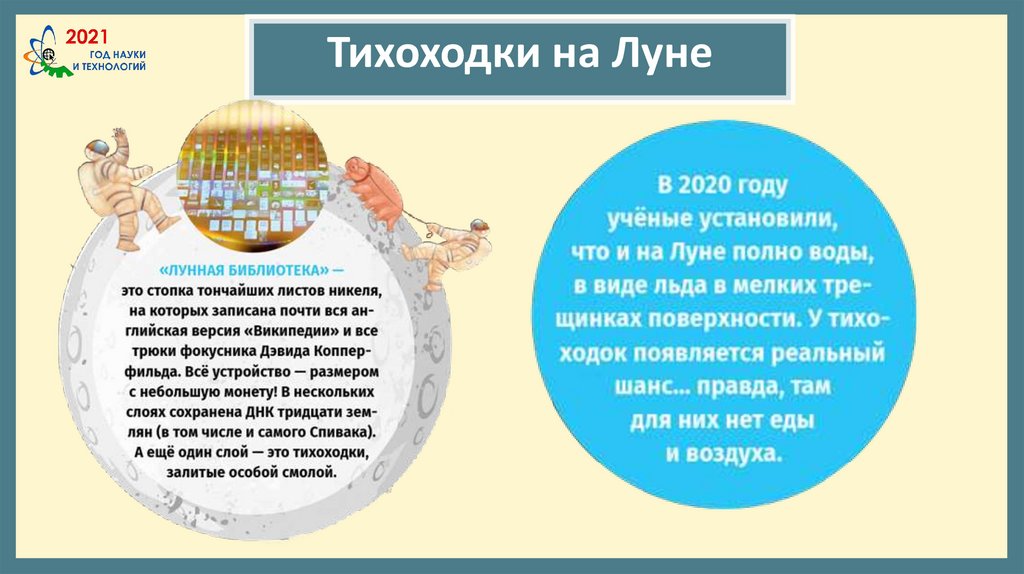 2021
ГОД НАУКИ
И ТЕХНОЛОГИЙ

Тихоходки на Луне

«ЛУННАЯ БИБЛИОТЕКА» — это стопка тончайших листов никеля, на которых записана почти вся английская версия «Википедии» и все трюки фокусника Дэвида Копперфильда. Всё устройство — размером с небольшую монету! В нескольких слоях сохранена ДНК тридцати землян (в том числе и самого Спивака). А ещё один слой — это тихоходки, залитые особой смолой.

В 2020 году учёные установили, что и на Луне полно воды, в виде льда в мелких трещинках поверхности. У тихоходок появляется реальный шанс... правда, там для них нет еды и воздуха.